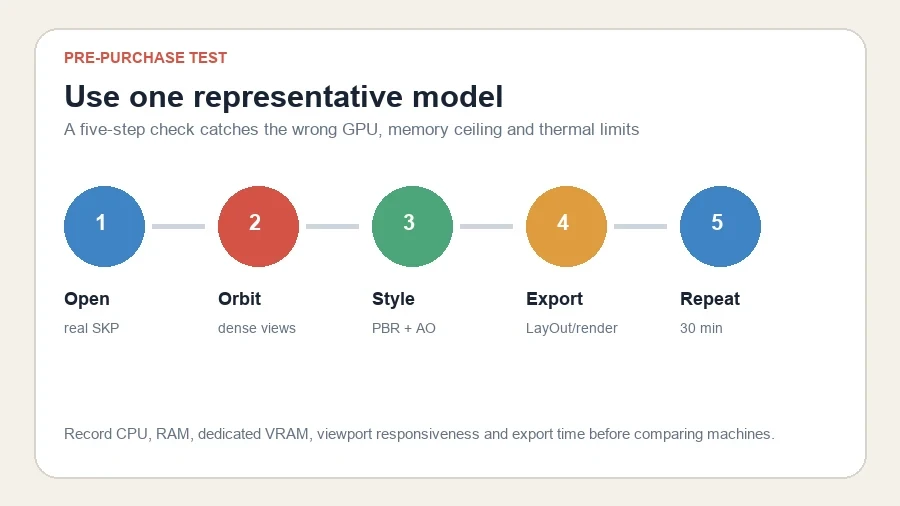 PRE-PURCHASE TEST

Use one representative model

A five-step check catches the wrong GPU, memory ceiling and thermal limits

1

Open

real SKP

2

Orbit

dense views

3

Style

PBR + AO

4

Export

LayOut/render

5

Repeat

30 min

Record CPU, RAM, dedicated VRAM, viewport responsiveness and export time before comparing machines.